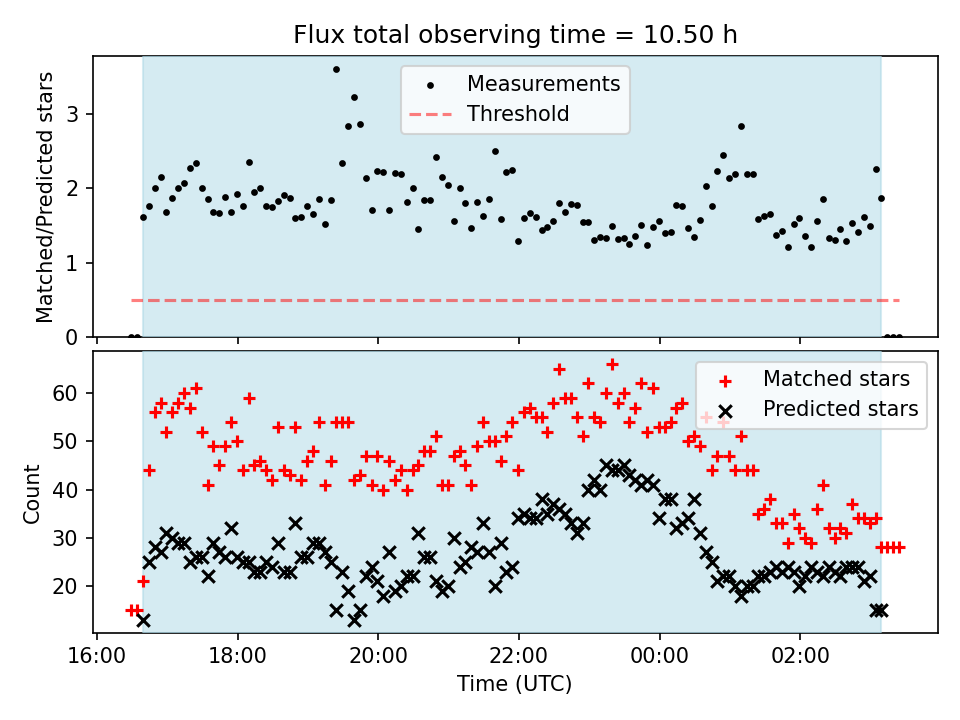 Flux total observing time = 10.50 h

Matched/Predicted stars

3
2
1
0

Measurements
Threshold

Count

60
50
40
30
20

Matched stars
Predicted stars

16:00
18:00
20:00
22:00
00:00
02:00

Time (UTC)